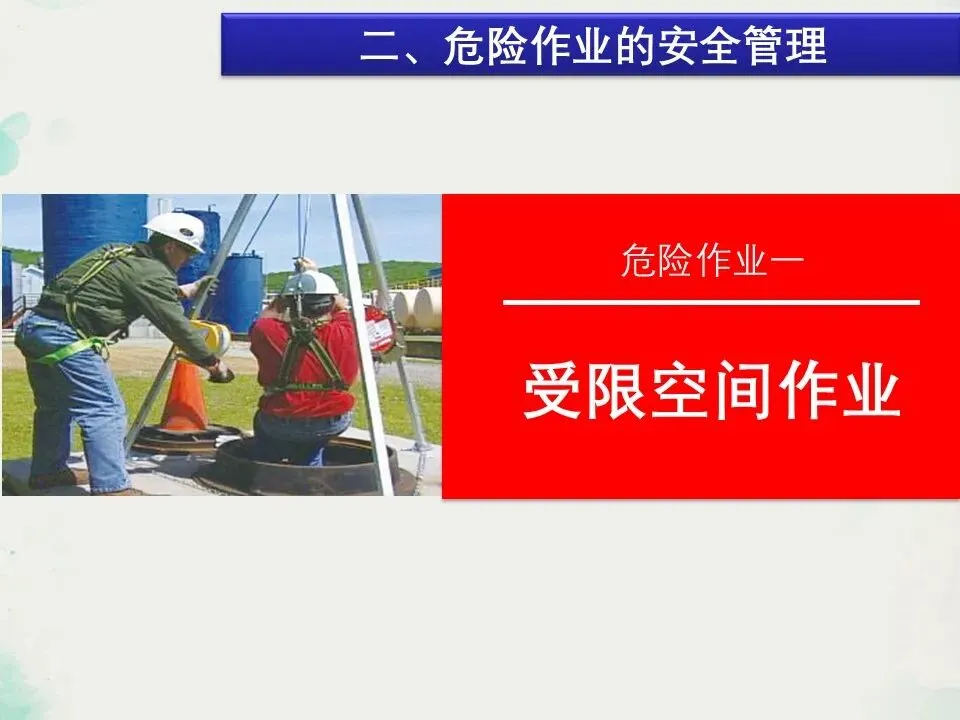 二、危险作业的安全管理

危险作业一

受限空间作业